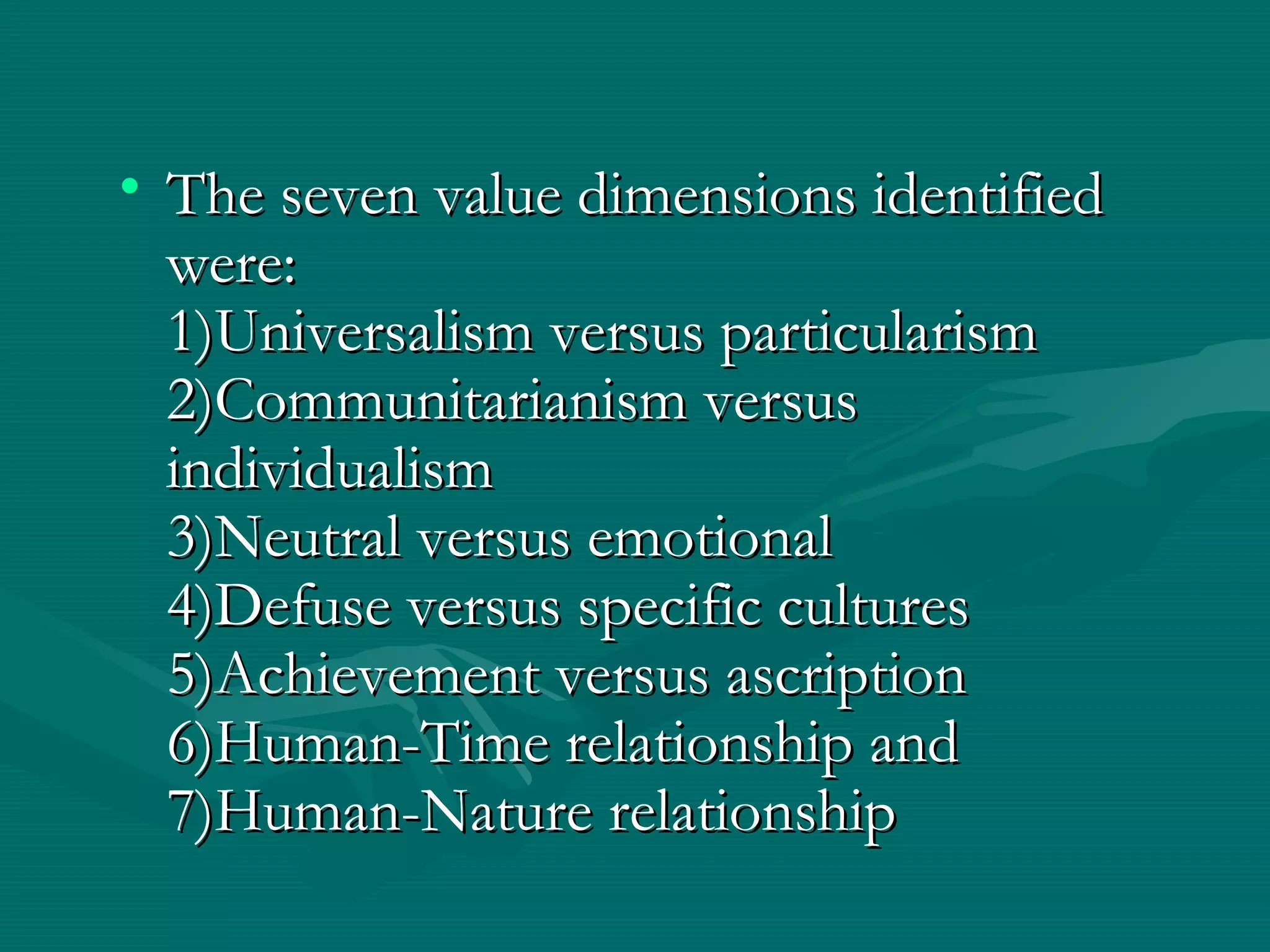 • The seven value dimensions identified were:
1)Universalism versus particularism
2)Communitarianism versus individualism
3)Neutral versus emotional
4)Defuse versus specific cultures
5)Achievement versus ascription
6)Human-Time relationship and
7)Human-Nature relationship